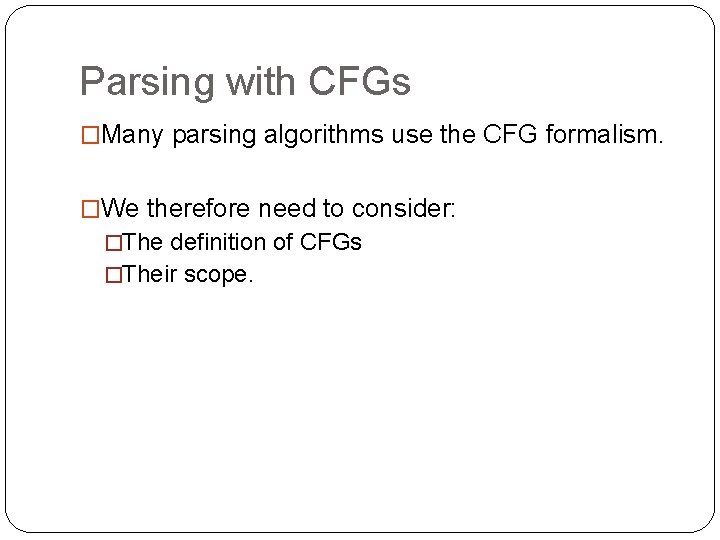 Parsing with CFGs

□Many parsing algorithms use the CFG formalism.

□We therefore need to consider:
□The definition of CFGs
□Their scope.